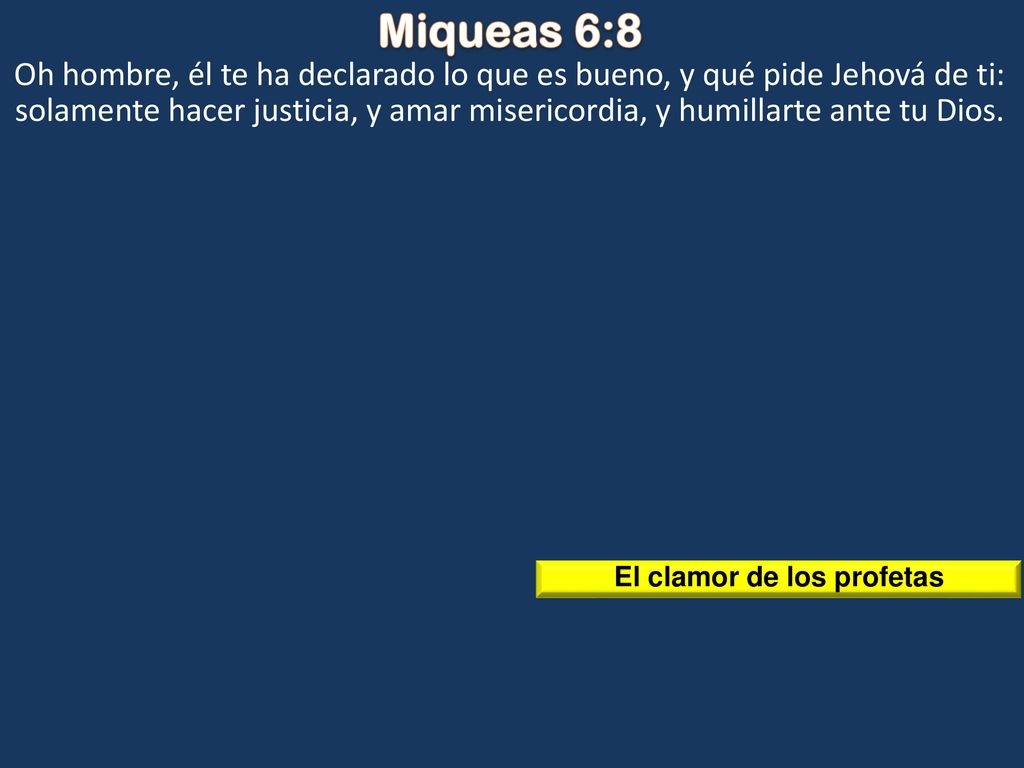 Miqueas 6:8

Oh hombre, él te ha declarado lo que es bueno, y qué pide Jehová de ti: solamente hacer justicia, y amar misericordia, y humillarte ante tu Dios.

El clamor de los profetas